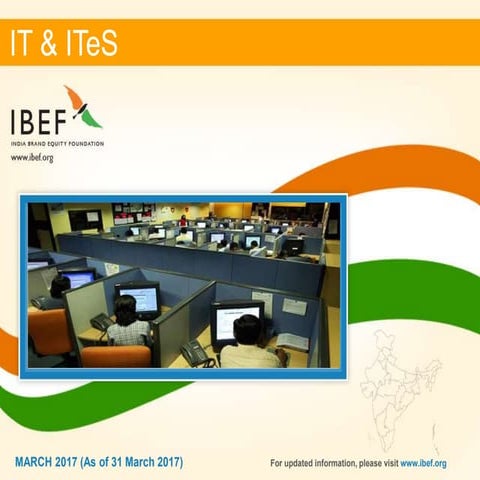 IT & ITeS

IBEF
INDIA BRAND EQUITY FOUNDATION
www.ibef.org

MARCH 2017 (As of 31 March 2017)

For updated information, please visit www.ibef.org